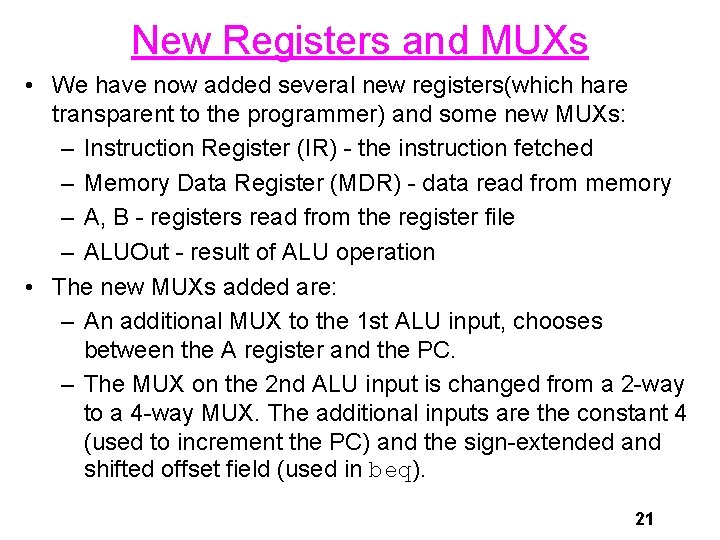 New Registers and MUXs

• We have now added several new registers(which hare transparent to the programmer) and some new MUXs:
– Instruction Register (IR) - the instruction fetched
– Memory Data Register (MDR) - data read from memory
– A, B - registers read from the register file
– ALUOut - result of ALU operation
• The new MUXs added are:
– An additional MUX to the 1st ALU input, chooses between the A register and the PC.
– The MUX on the 2nd ALU input is changed from a 2-way to a 4-way MUX. The additional inputs are the constant 4 (used to increment the PC) and the sign-extended and shifted offset field (used in beq).

21